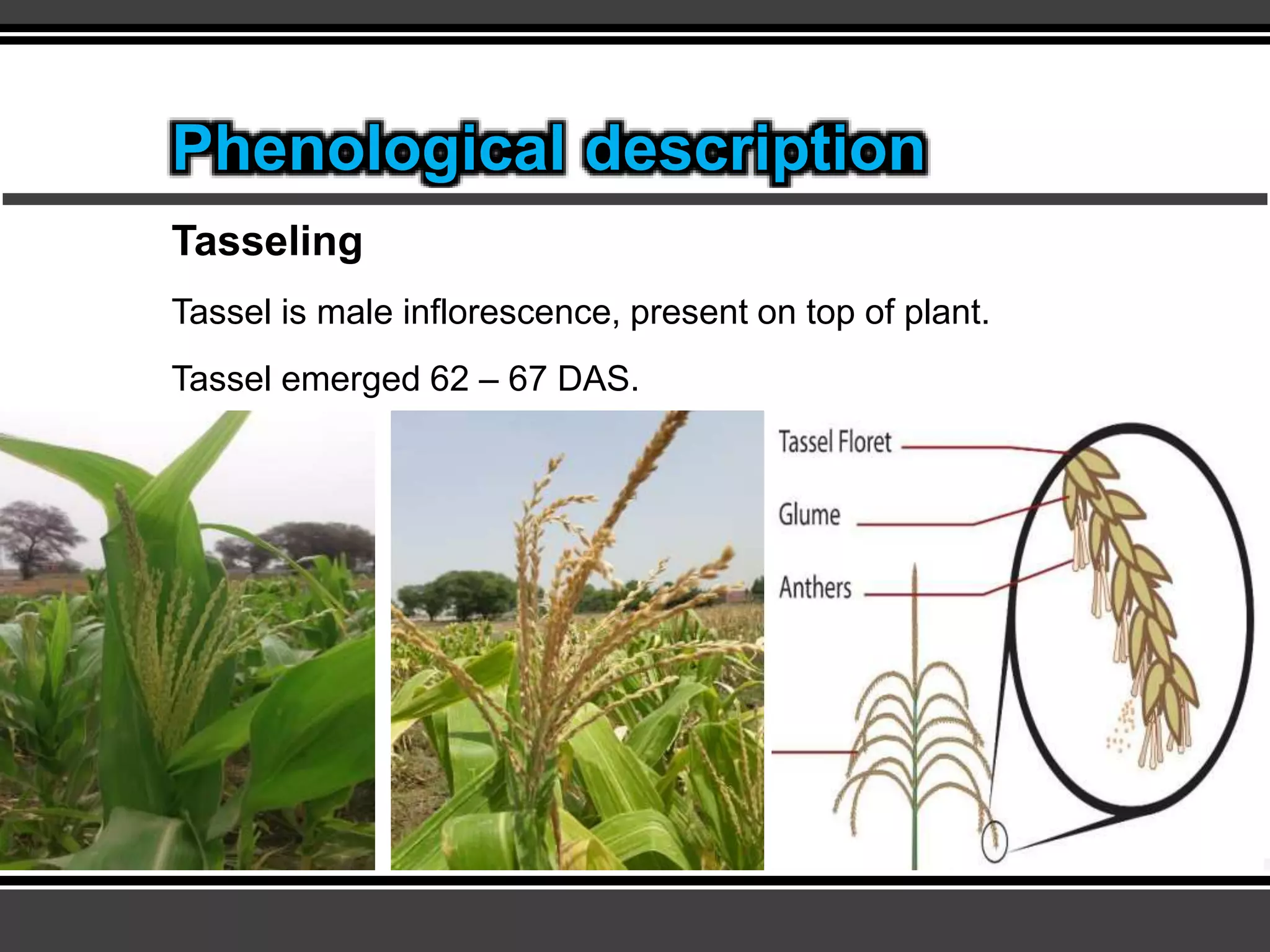 Phenological description

Tasseling

Tassel is male inflorescence, present on top of plant.

Tassel emerged 62 – 67 DAS.

Tassel Floret

Glume

Anthers